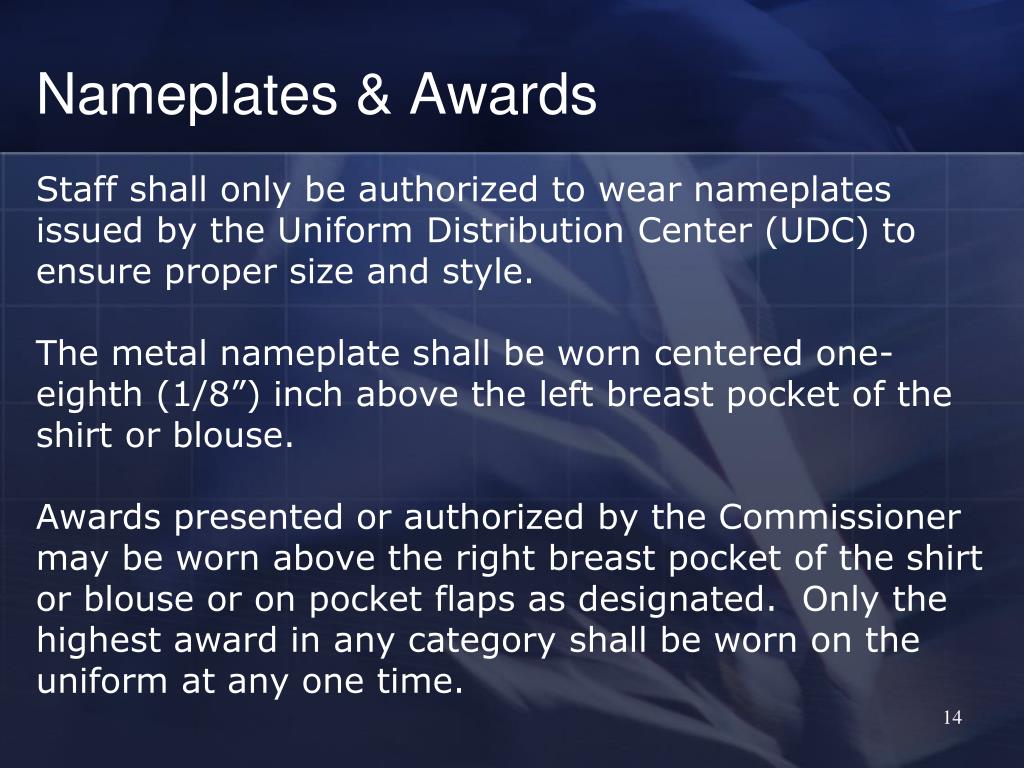 Nameplates & Awards

Staff shall only be authorized to wear nameplates issued by the Uniform Distribution Center (UDC) to ensure proper size and style.

The metal nameplate shall be worn centered one-eighth (1/8”) inch above the left breast pocket of the shirt or blouse.

Awards presented or authorized by the Commissioner may be worn above the right breast pocket of the shirt or blouse or on pocket flaps as designated. Only the highest award in any category shall be worn on the uniform at any one time.

14